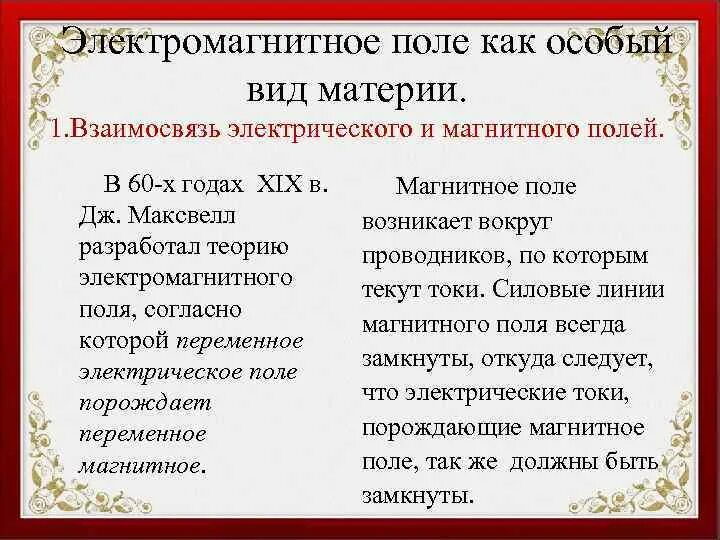 Электромагнитное поле как особый вид материи.

1.Взаимосвязь электрического и магнитного полей.

В 60-х годах XIX в. Дж. Максвелл разработал теорию электромагнитного поля, согласно которой переменное электрическое поле порождает переменное магнитное.

Магнитное поле возникает вокруг проводников, по которым текут токи. Силовые линии магнитного поля всегда замкнуты, откуда следует, что электрические токи, порождающие магнитное поле, так же должны быть замкнуты.